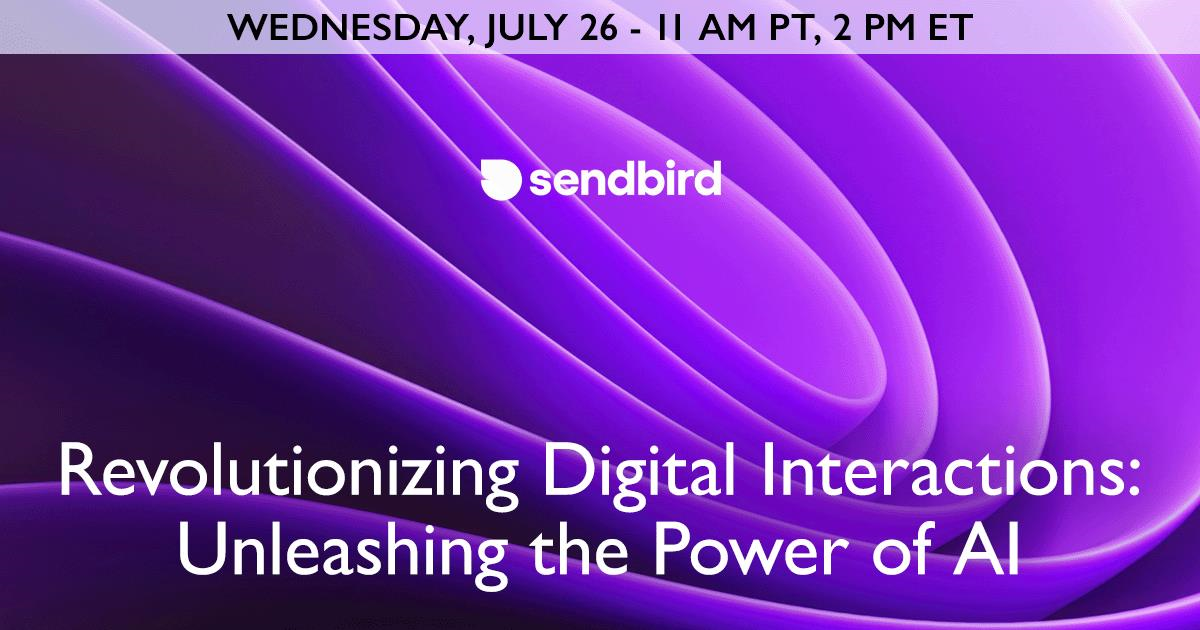 WEDNESDAY, JULY 26 - 11 AM PT, 2 PM ET

sendbird

Revolutionizing Digital Interactions: Unleashing the Power of AI